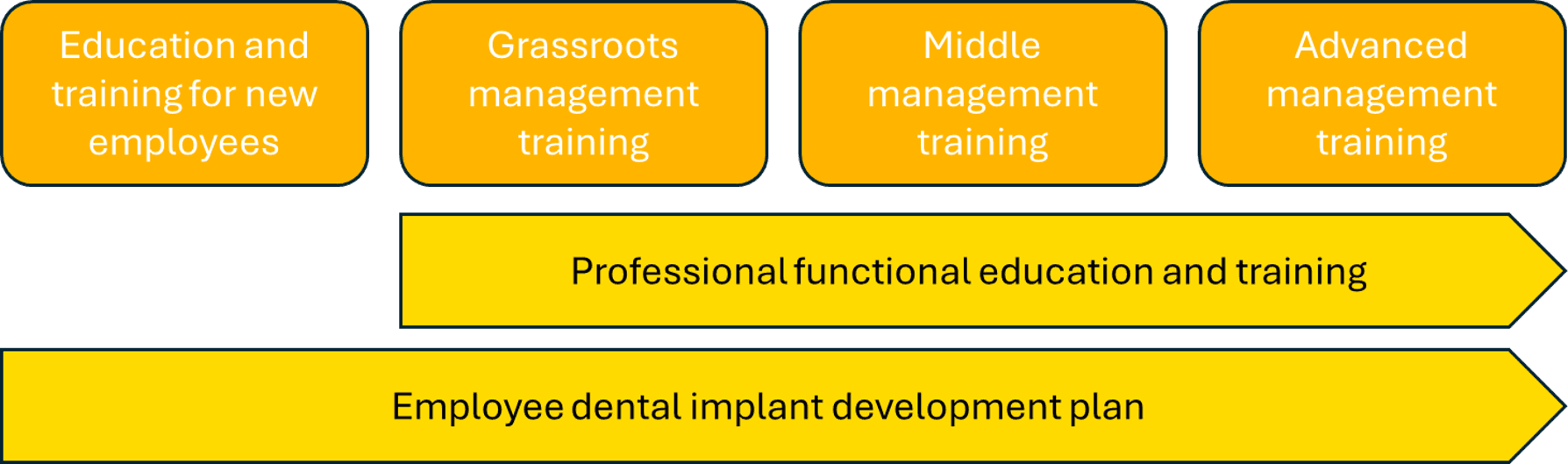 Education and training for new employees

Grassroots management training

Middle management training

Advanced management training

Professional functional education and training

Employee dental implant development plan